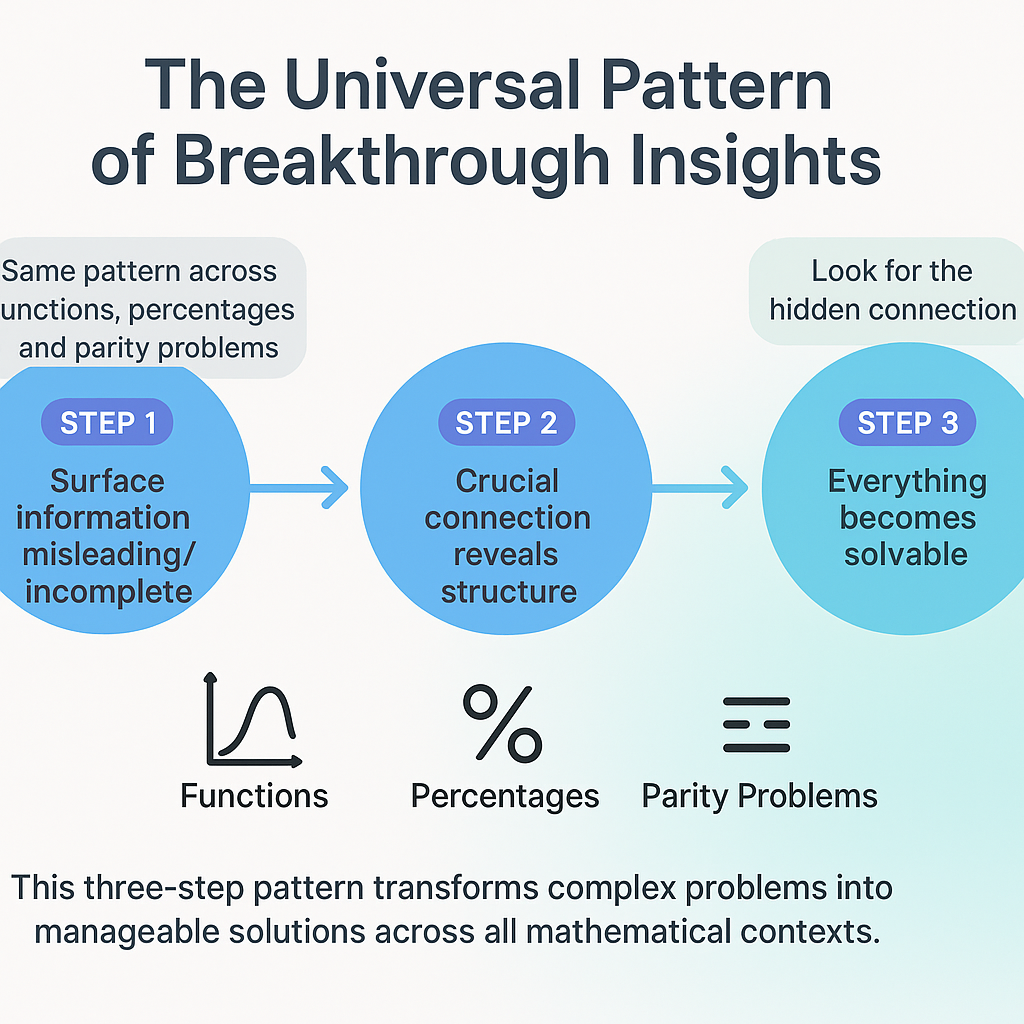 The Universal Pattern of Breakthrough Insights

Same pattern across unctions, percentages and parity problems

Look for the hidden connection

STEP 1
Surface information misleading/ incomplete

STEP 2
Crucial connection reveals structure

STEP 3
Everything becomes solvable

Functions

%
Percentages

Parity Problems

This three-step pattern transforms complex problems into manageable solutions across all mathematical contexts.